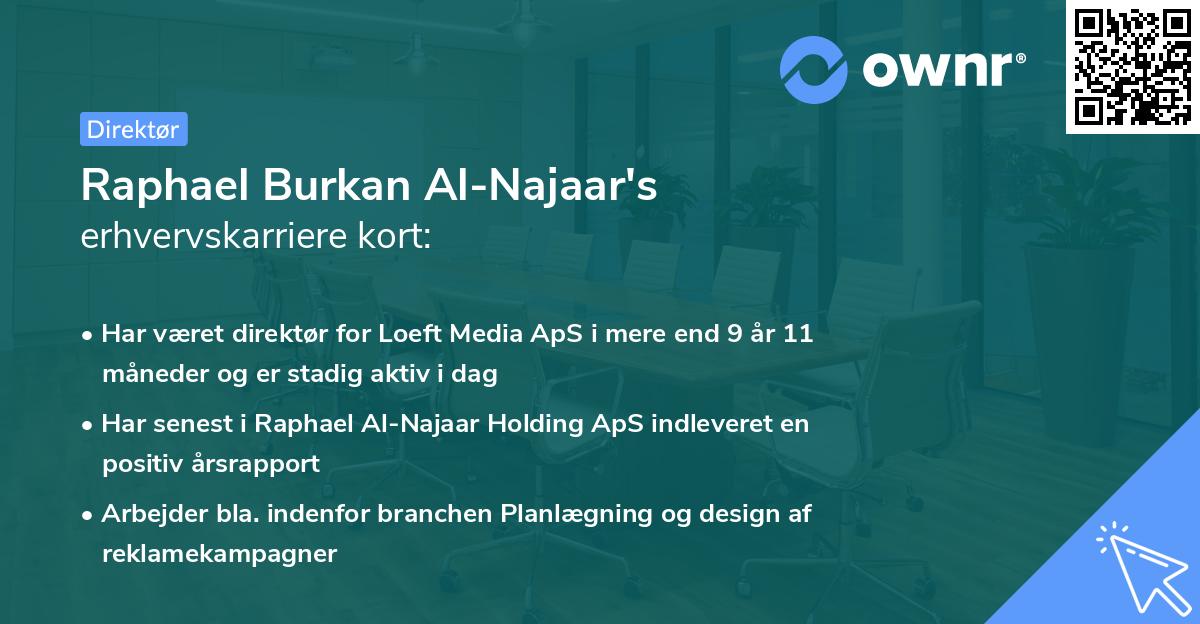 ownr®

Direktør

Raphael Burkan Al-Najaar's
erhvervskarriere kort:

• Har været direktør for Loeft Media ApS i mere end 9 år 11 måneder og er stadig aktiv i dag

• Har senest i Raphael Al-Najaar Holding ApS indleveret en positiv årsrapport

• Arbejder bla. indenfor branchen Planlægning og design af reklamekampagner